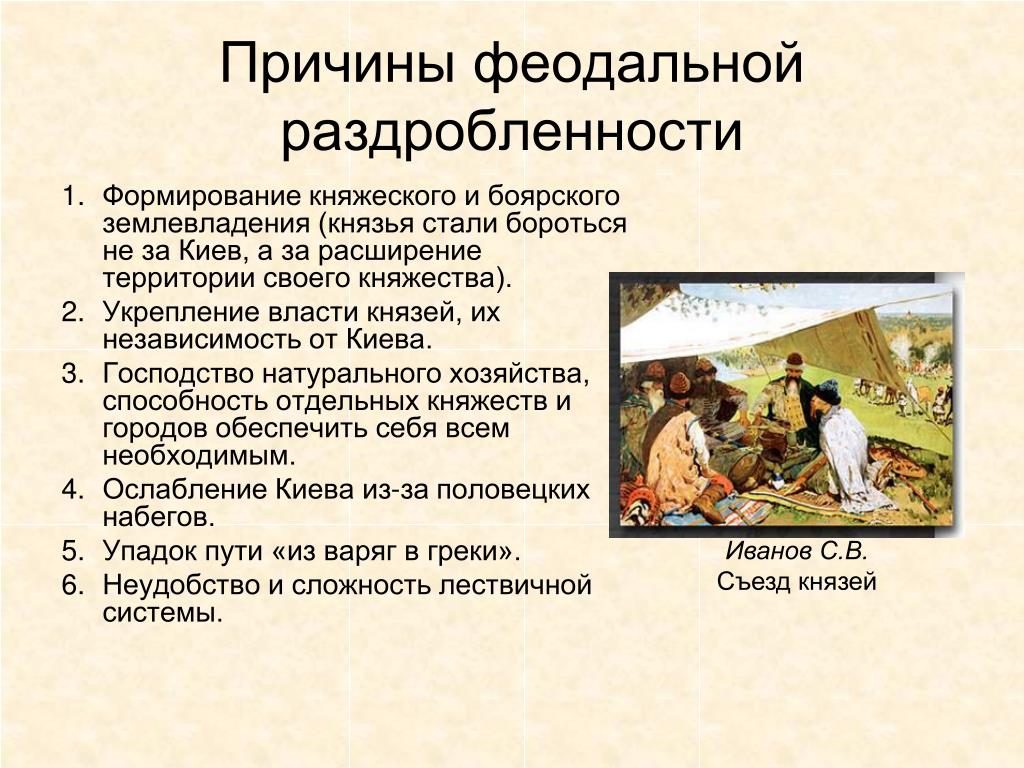 Причины феодальной раздробленности

1. Формирование княжеского и боярского землевладения (князья стали бороться не за Киев, а за расширение территории своего княжества).
2. Укрепление власти князей, их независимость от Киева.
3. Господство натурального хозяйства, способность отдельных княжеств и городов обеспечить себя всем необходимым.
4. Ослабление Киева из-за половецких набегов.
5. Упадок пути «из варяг в греки».
6. Неудобство и сложность лествичной системы.

Иванов С.В.
Съезд князей